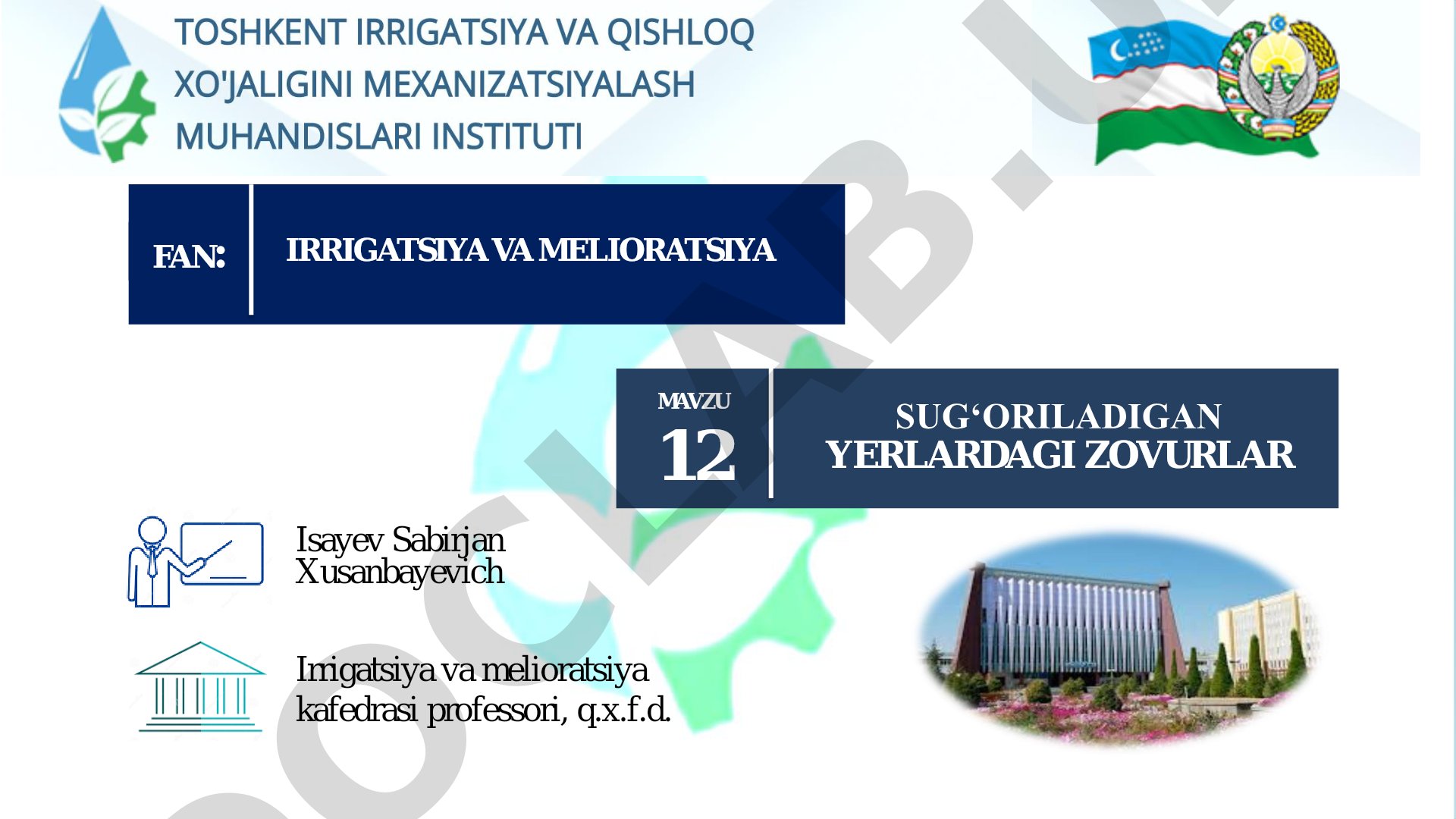 TOSHKENT IRRIGATSIYA VA QISHLOQ XO'JALIGINI MEXANIZATSIYALASH MUHANDISLARI INSTITUTI

FAN: IRRIGATSIYA VA MELIORATSIYA

MAVZU 12

SUG‘ORILADIGAN YERLARDAGI ZOVURLAR

Isayev Sabirjan Xusanbayevich

Irrigatsiya va melioratsiya kafedrasi professori, q.x.f.d.

DOCLAB.UZ